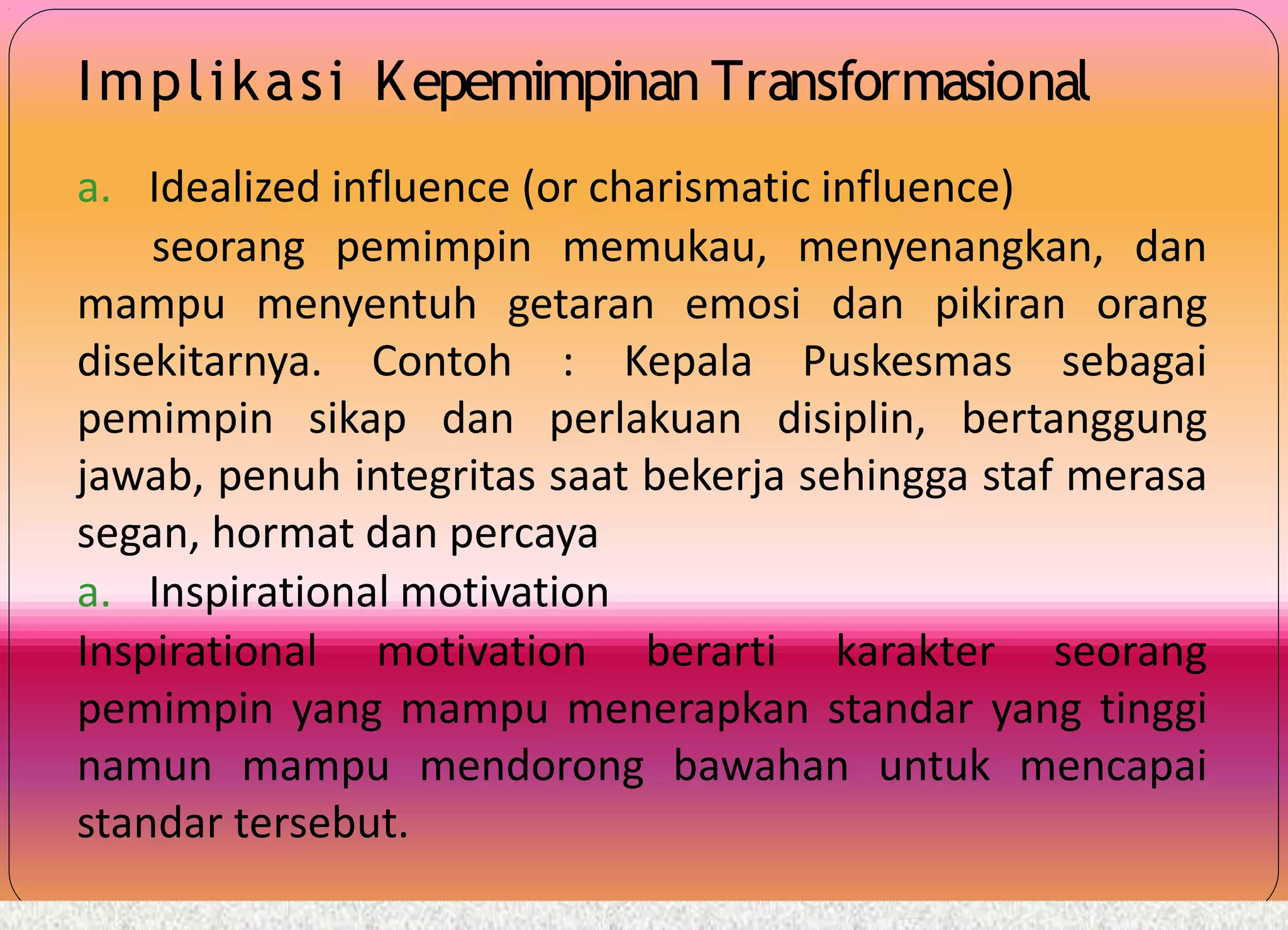 Implikasi Kepemimpinan Transformasional

a. Idealized influence (or charismatic influence)

seorang pemimpin memukau, menyenangkan, dan mampu menyentuh getaran emosi dan pikiran orang disekitarnya. Contoh : Kepala Puskesmas sebagai pemimpin sikap dan perlakuan disiplin, bertanggung jawab, penuh integritas saat bekerja sehingga staf merasa segan, hormat dan percaya

a. Inspirational motivation

Inspirational motivation berarti karakter seorang pemimpin yang mampu menerapkan standar yang tinggi namun mampu mendorong bawahan untuk mencapai standar tersebut.